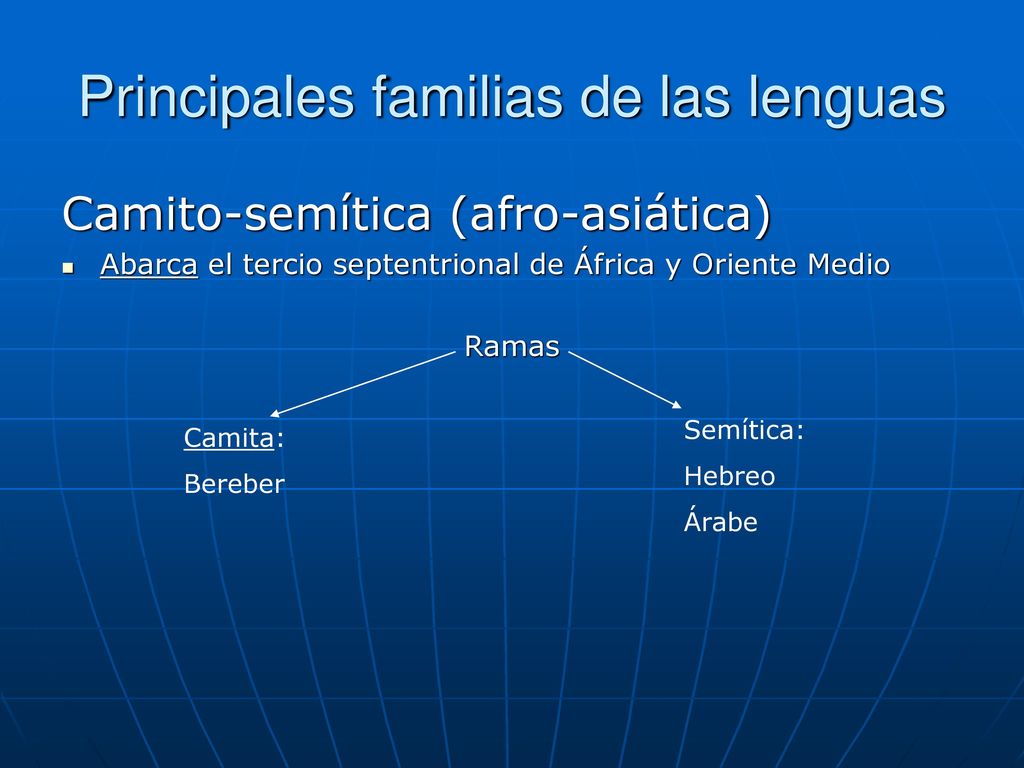 Principales familias de las lenguas

Camito-semítica (afro-asiática)

Abarca el tercio septentrional de África y Oriente Medio

Ramas

Camita:
Bereber

Semítica:
Hebreo
Árabe